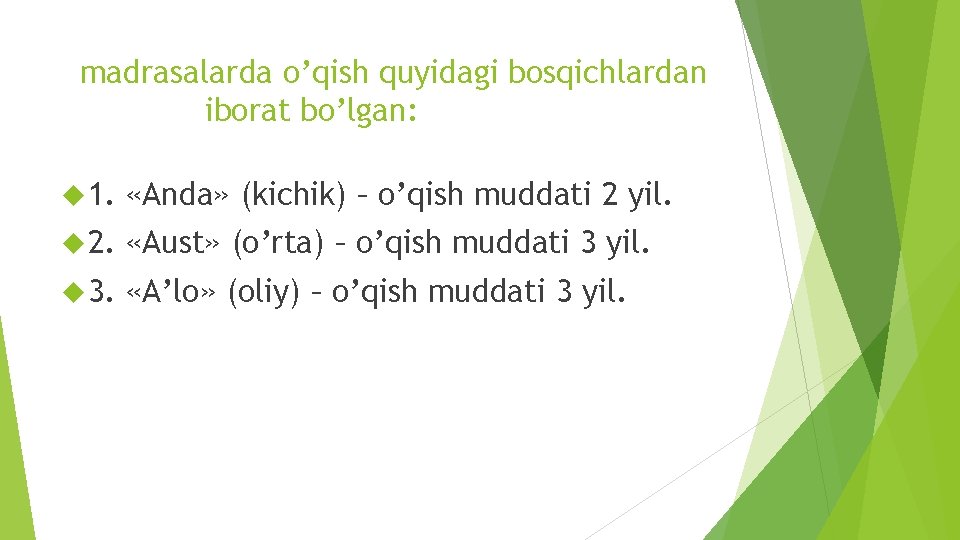 madrasalarda o’qish quyidagi bosqichlardan iborat bo’lgan:

1. «Anda» (kichik) – o’qish muddati 2 yil.

2. «Aust» (o’rta) – o’qish muddati 3 yil.

3. «A’lo» (oliy) – o’qish muddati 3 yil.